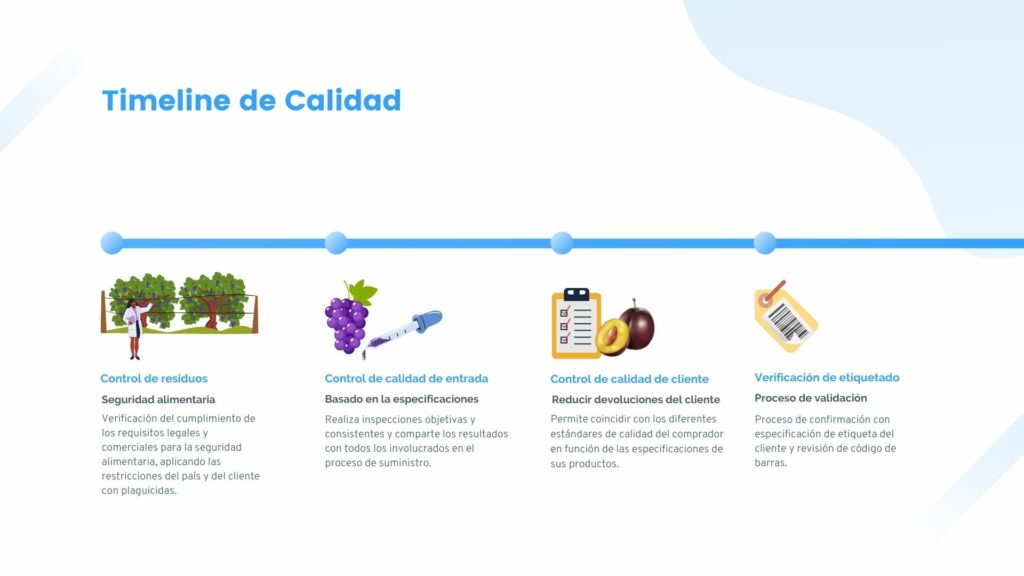 Timeline de Calidad

Control de residuos

Seguridad alimentaria

Verificación del cumplimiento de los requisitos legales y comerciales para la seguridad alimentaria, aplicando las restricciones del país y del cliente con plaguicidas.

Control de calidad de entrada

Basado en la especificaciones

Realiza inspecciones objetivas y consistentes y comparte los resultados con todos los involucrados en el proceso de suministro.

Control de calidad de cliente

Reducir devoluciones del cliente

Permite coincidir con los diferentes estándares de calidad del comprador en función de las especificaciones de sus productos.

Verificación de etiquetado

Proceso de validación

Proceso de confirmación con especificación de etiqueta del cliente y revisión de código de barras.